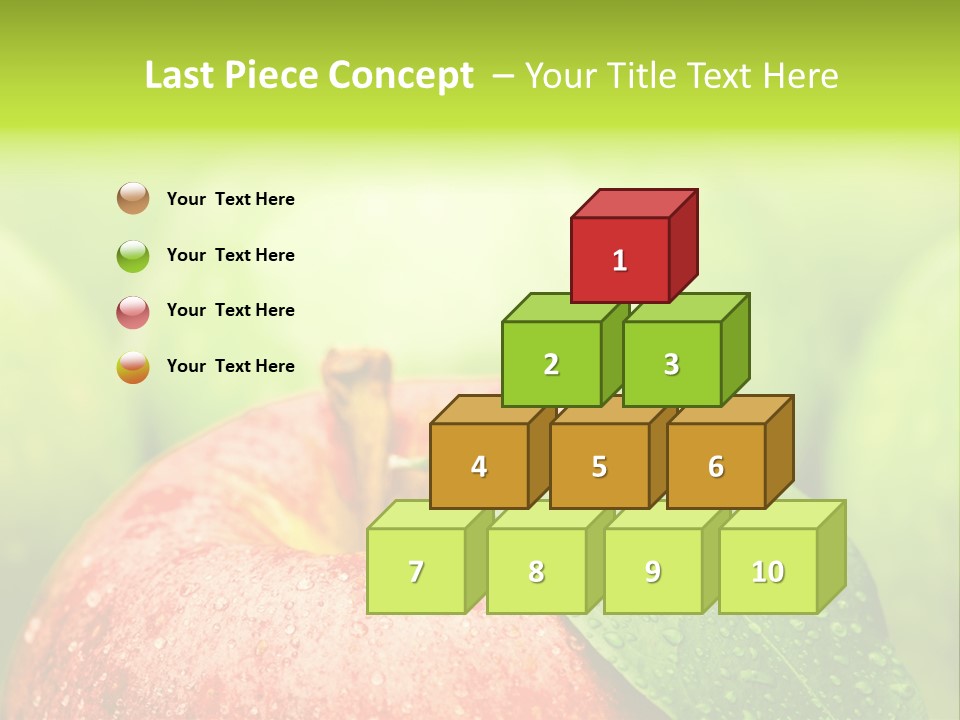 Last Piece Concept – Your Title Text Here

Your Text Here

Your Text Here

Your Text Here

Your Text Here

1

2

3

4

5

6

7

8

9

10